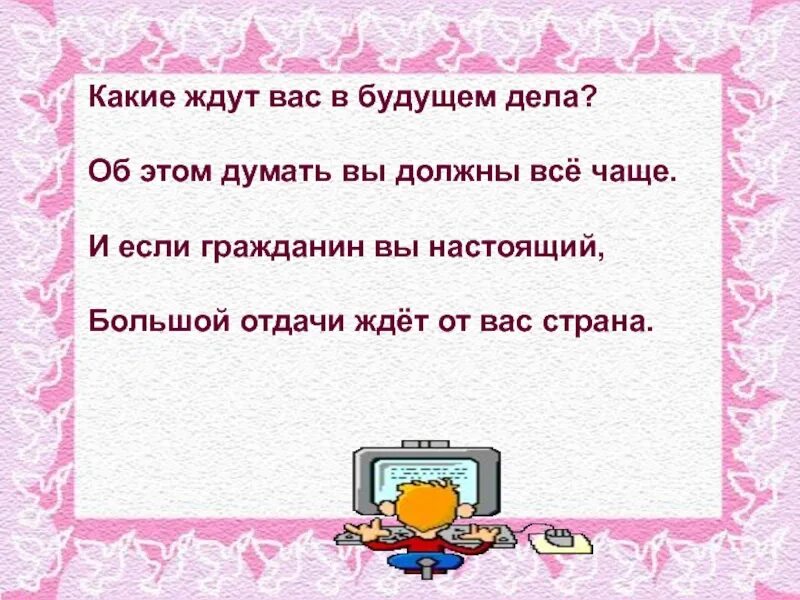 Какие ждут вас в будущем дела?

Об этом думать вы должны всё чаще.

И если гражданин вы настоящий,

Большой отдачи ждёт от вас страна.